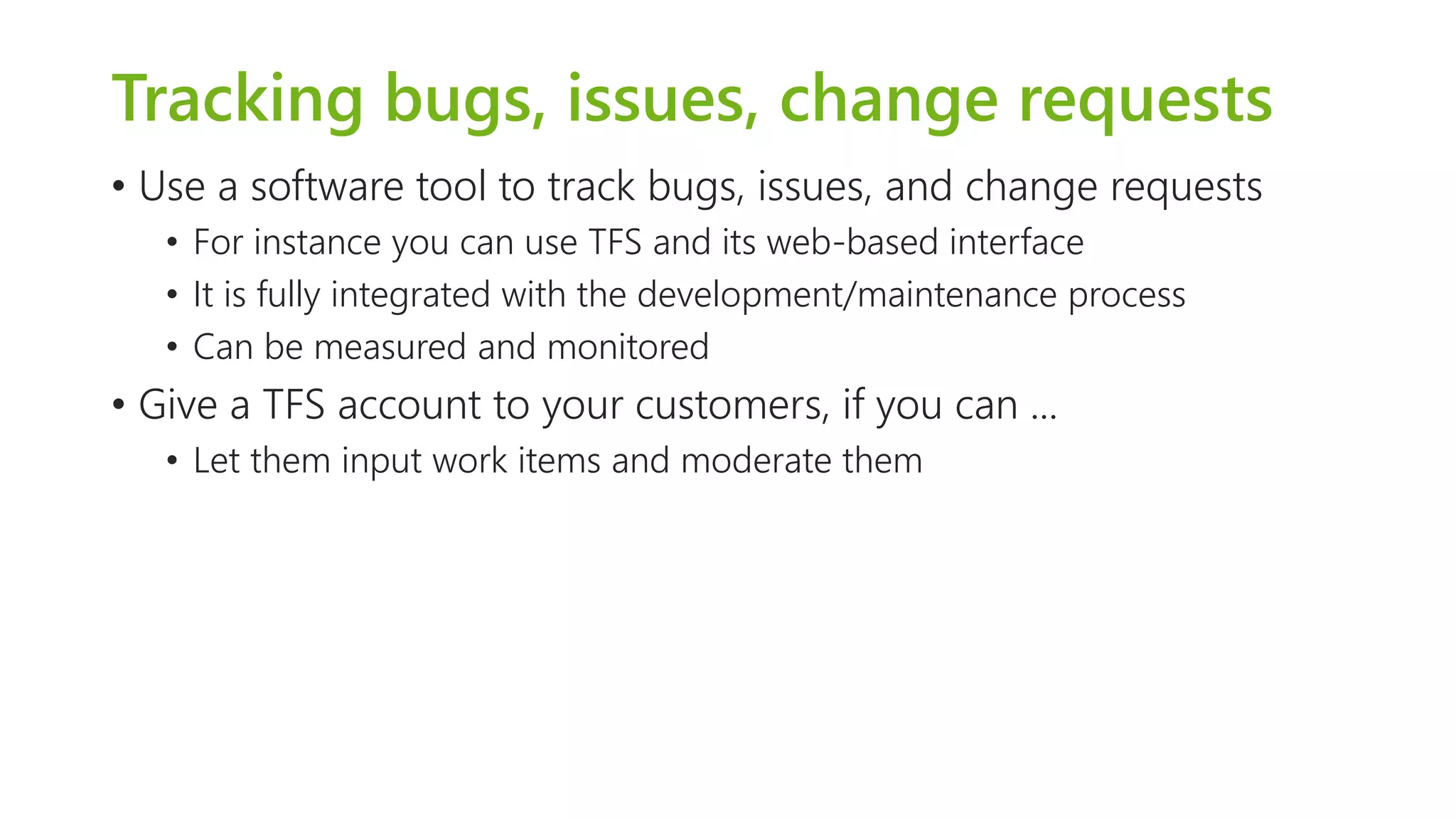 Tracking bugs, issues, change requests

• Use a software tool to track bugs, issues, and change requests
  • For instance you can use TFS and its web-based interface
  • It is fully integrated with the development/maintenance process
  • Can be measured and monitored
• Give a TFS account to your customers, if you can …
  • Let them input work items and moderate them